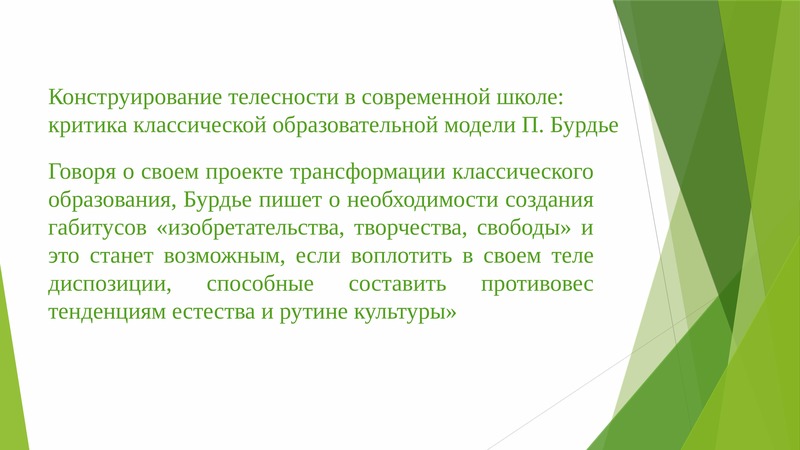 Конструирование телесности в современной школе: критика классической образовательной модели П. Бурдье

Говоря о своем проекте трансформации классического образования, Бурдье пишет о необходимости создания габитусов «изобретательства, творчества, свободы» и это станет возможным, если воплотить в своем теле диспозиции, способные составить противовес тенденциям естества и рутине культуры»